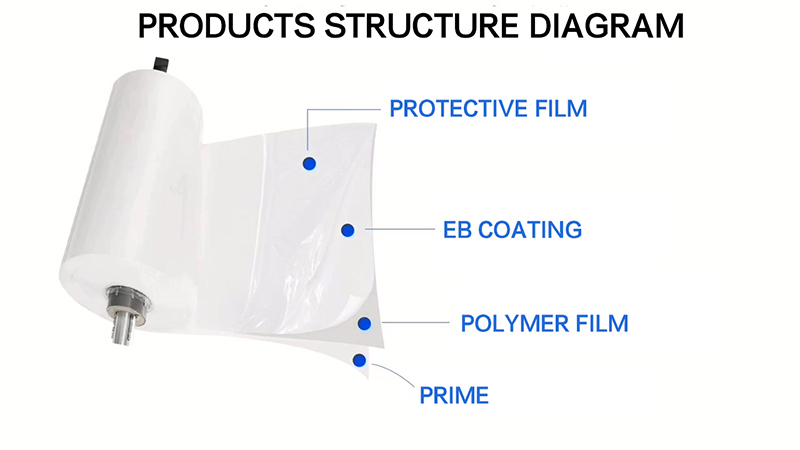 PRODUCTS STRUCTURE DIAGRAM

PROTECTIVE FILM

EB COATING

POLYMER FILM

PRIME